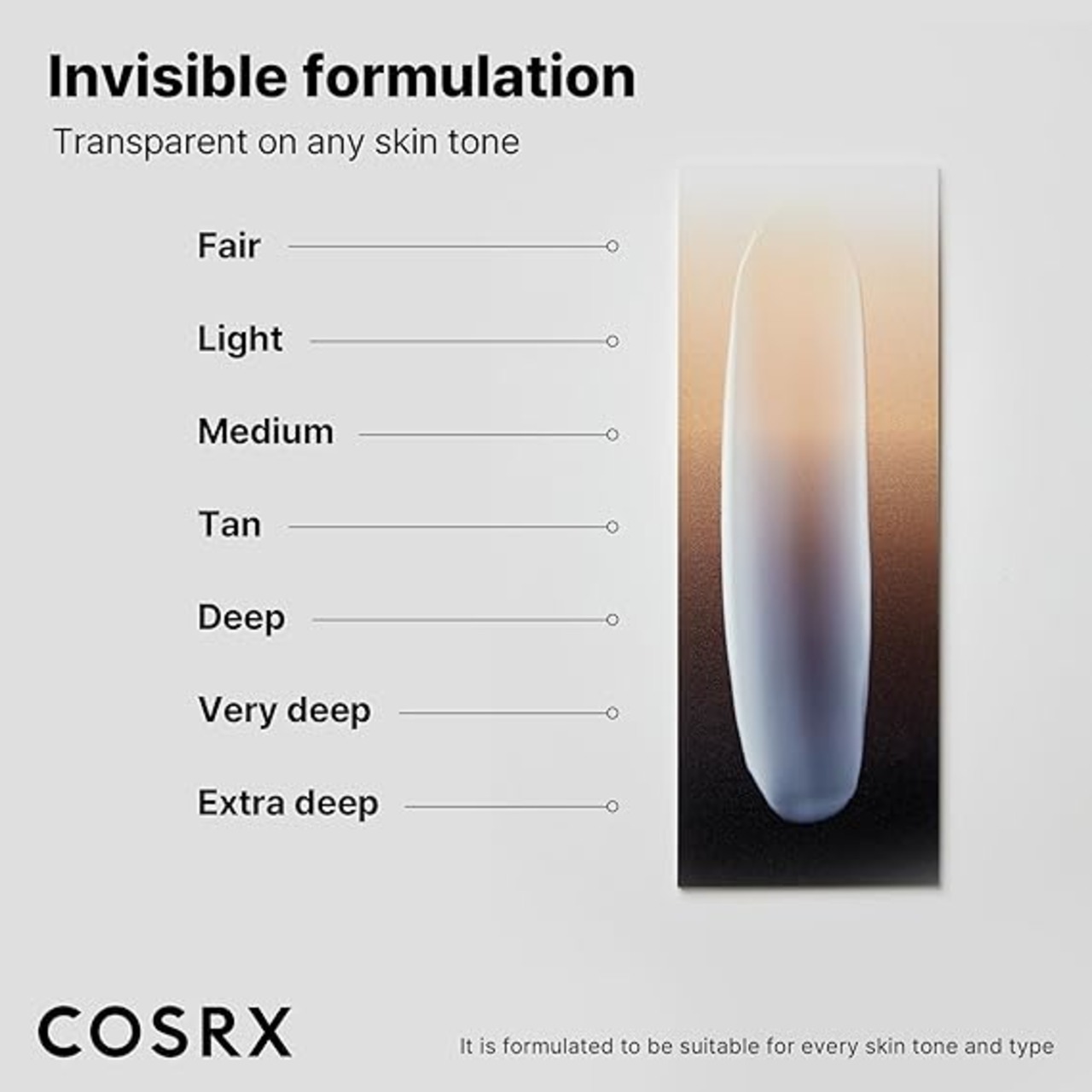 Invisible formulation

Transparent on any skin tone

Fair

Light

Medium

Tan

Deep

Very deep

Extra deep

COSRX

It is formulated to be suitable for every skin tone and type